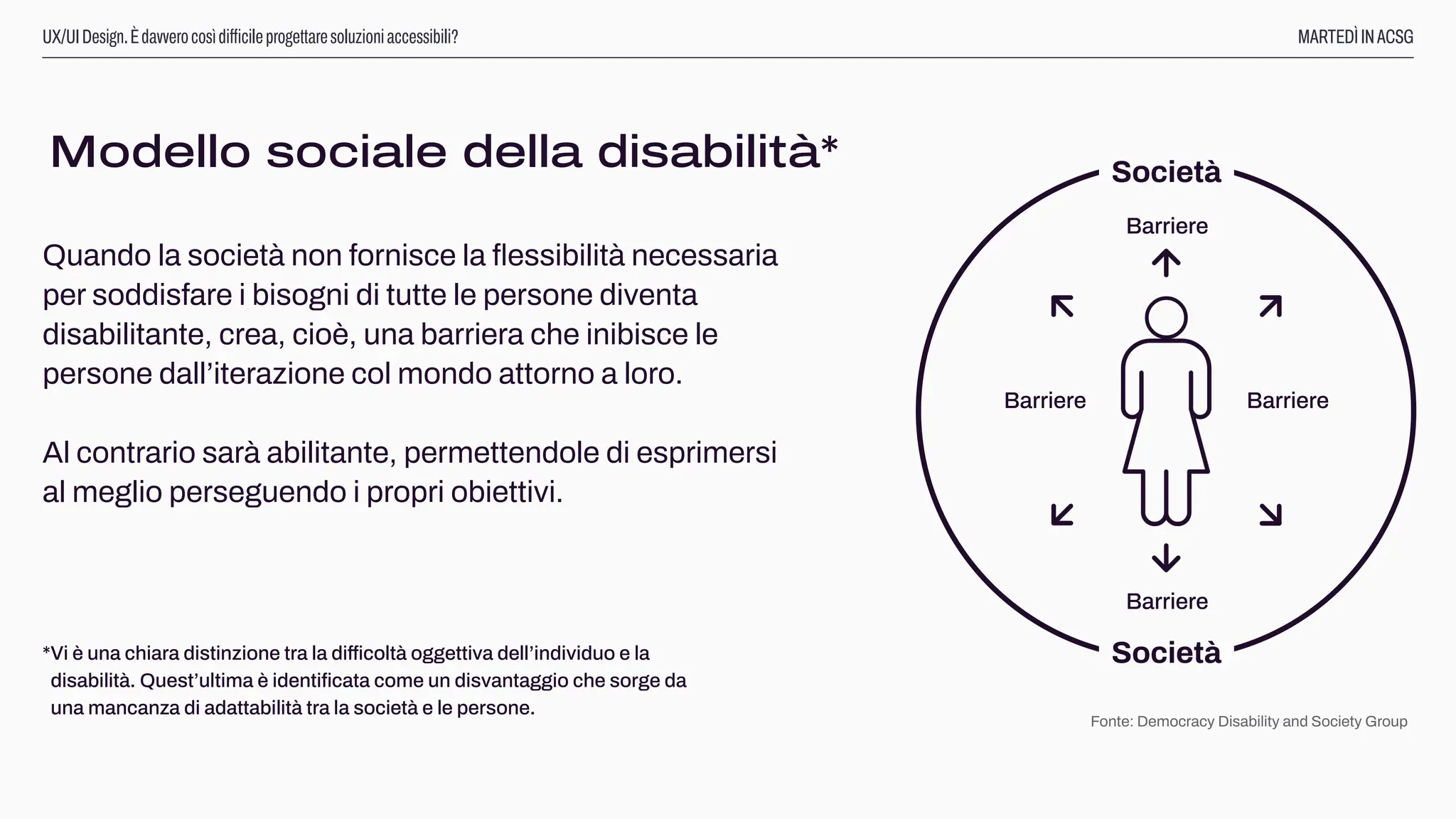 UX/UI Design. È davvero così difficile progettare soluzioni accessibili?

MARTEDÌ IN ACSG

Modello sociale della disabilità*

Quando la società non fornisce la flessibilità necessaria per soddisfare i bisogni di tutte le persone diventa disabilitante, crea, cioè, una barriera che inibisce le persone dall'iterazione col mondo attorno a loro.

Al contrario sarà abilitante, permettendole di esprimersi al meglio perseguendo i propri obiettivi.

*Vi è una chiara distinzione tra la difficoltà oggettiva dell'individuo e la disabilità. Quest'ultima è identificata come un disvantaggio che sorge da una mancanza di adattabilità tra la società e le persone.

Società

Barriere

Barriere

Barriere

Barriere

Società

Fonte: Democracy Disability and Society Group